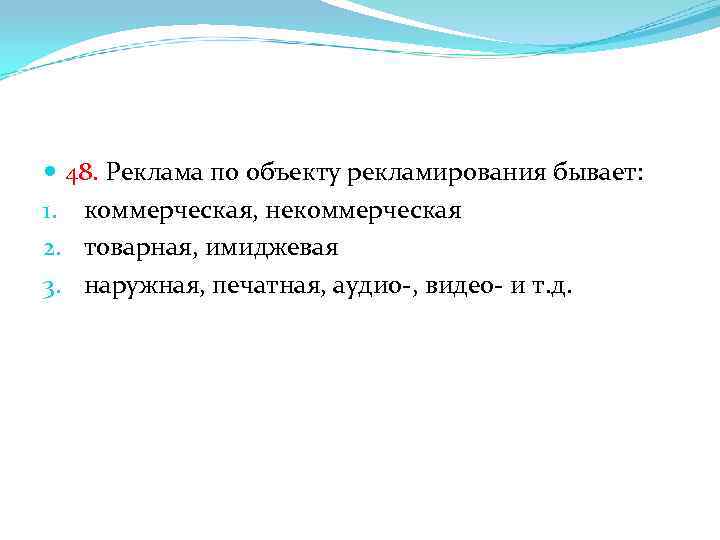 48. Реклама по объекту рекламирования бывает:

1. коммерческая, некоммерческая
2. товарная, имиджевая
3. наружная, печатная, аудио-, видео- и т.д.